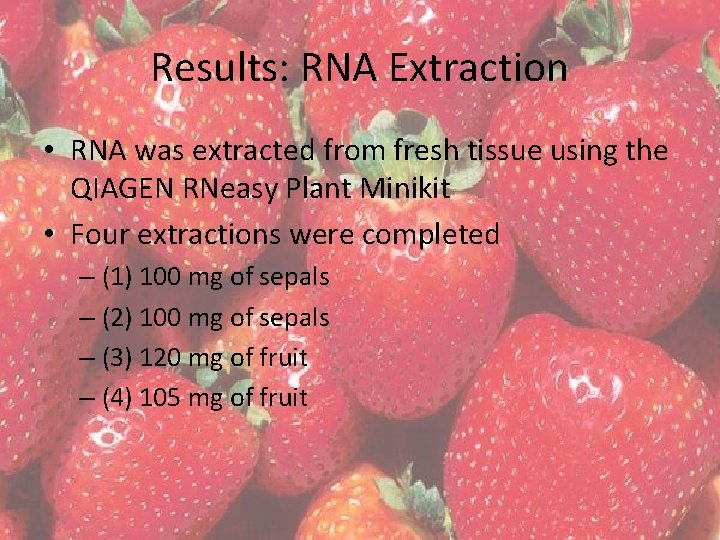 Results: RNA Extraction

• RNA was extracted from fresh tissue using the QIAGEN RNeasy Plant Minikit
• Four extractions were completed
– (1) 100 mg of sepals
– (2) 100 mg of sepals
– (3) 120 mg of fruit
– (4) 105 mg of fruit